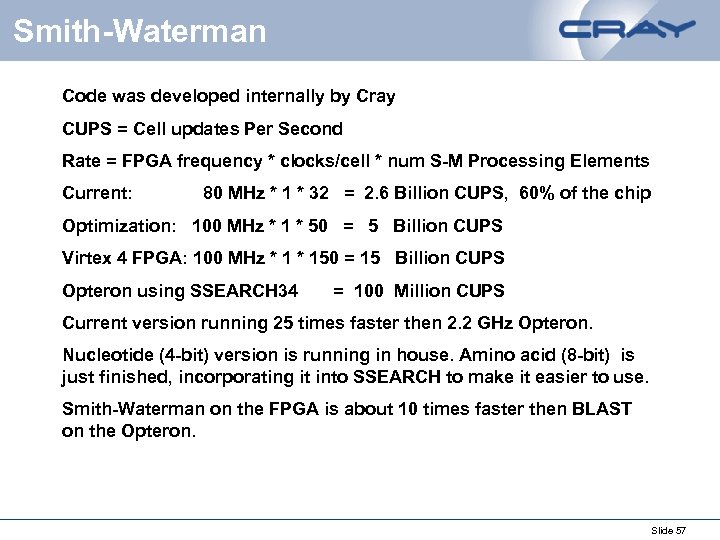 Smith-Waterman

CRAY

Code was developed internally by Cray

CUPS = Cell updates Per Second

Rate = FPGA frequency * clocks/cell * num S-M Processing Elements

Current: 80 MHz * 1 * 32 = 2.6 Billion CUPS, 60% of the chip

Optimization: 100 MHz * 1 * 50 = 5 Billion CUPS

Virtex 4 FPGA: 100 MHz * 1 * 150 = 15 Billion CUPS

Opteron using SSEARCH34 = 100 Million CUPS

Current version running 25 times faster then 2.2 GHz Opteron.

Nucleotide (4-bit) version is running in house. Amino acid (8-bit) is just finished, incorporating it into SSEARCH to make it easier to use.

Smith-Waterman on the FPGA is about 10 times faster then BLAST on the Opteron.

Slide 57